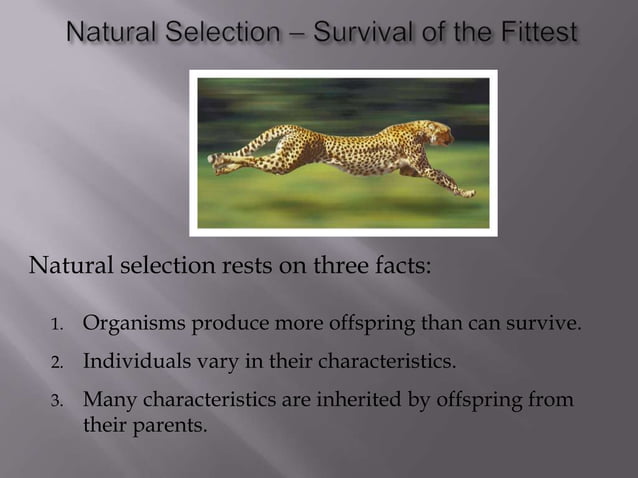 Natural Selection – Survival of the Fittest

Natural selection rests on three facts:

1. Organisms produce more offspring than can survive.
2. Individuals vary in their characteristics.
3. Many characteristics are inherited by offspring from their parents.